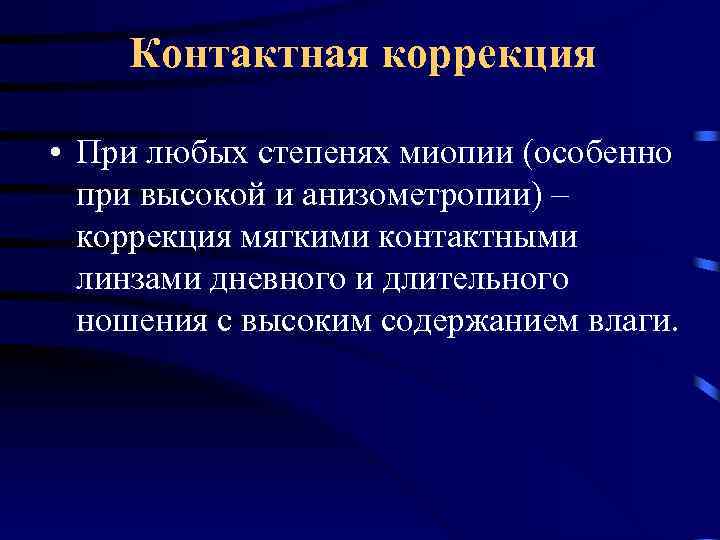 Контактная коррекция

• При любых степенях миопии (особенно при высокой и анизометропии) – коррекция мягкими контактными линзами дневного и длительного ношения с высоким содержанием влаги.